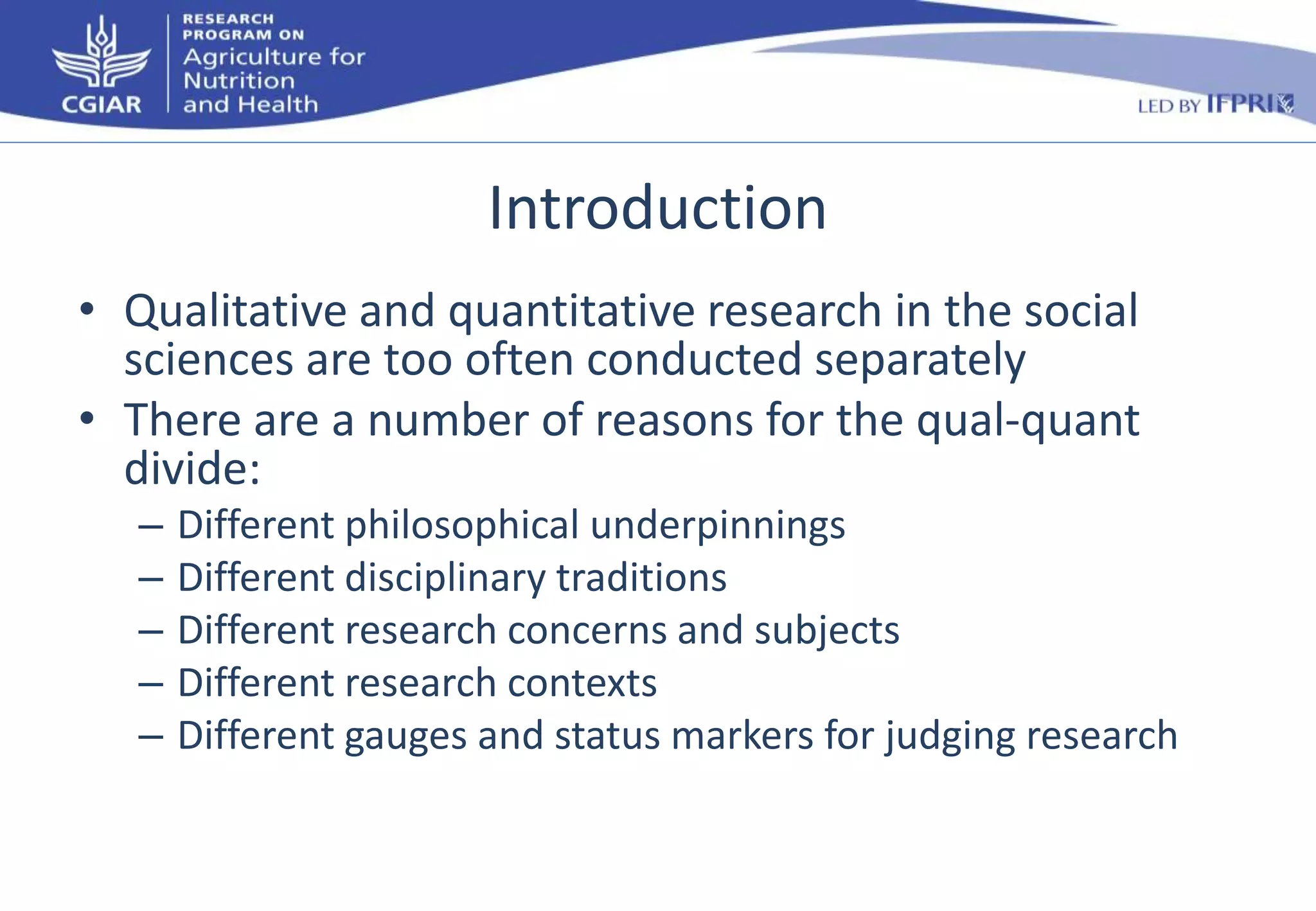 CGIAR

RESEARCH PROGRAM ON
Agriculture for Nutrition and Health

LED BY IFPRI

Introduction

• Qualitative and quantitative research in the social sciences are too often conducted separately
• There are a number of reasons for the qual-quant divide:
– Different philosophical underpinnings
– Different disciplinary traditions
– Different research concerns and subjects
– Different research contexts
– Different gauges and status markers for judging research